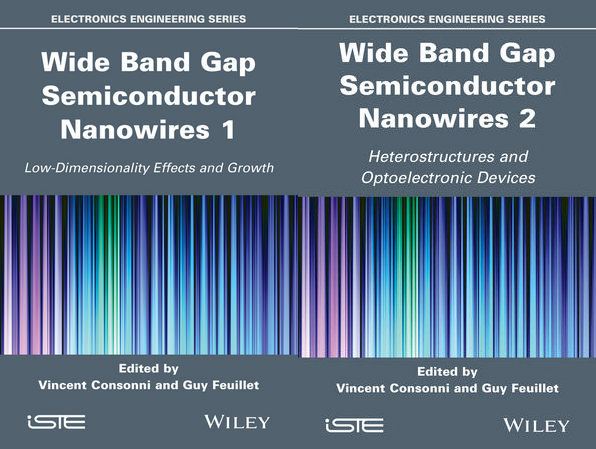 ELECTRONICS ENGINEERING SERIES

Wide Band Gap Semiconductor Nanowires 1

Low-Dimensionality Effects and Growth

Edited by
Vincent Consonni and Guy Feuillet

iSTE

WILEY

ELECTRONICS ENGINEERING SERIES

Wide Band Gap Semiconductor Nanowires 2

Heterostructures and Optoelectronic Devices

Edited by
Vincent Consonni and Guy Feuillet

iSTE

WILEY